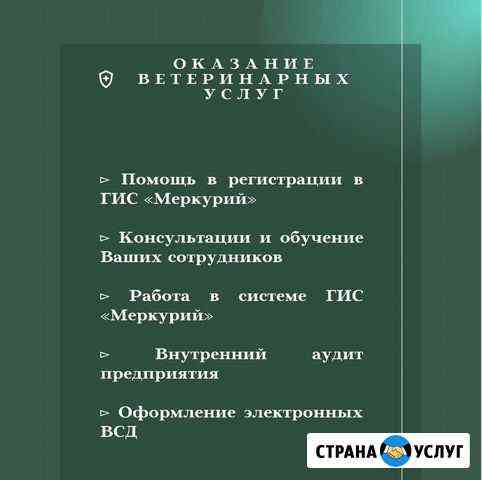 ОКАЗАНИЕ ВЕТЕРИНАРНЫХ УСЛУГ

▻ Помощь в регистрации в ГИС «Меркурий»

▻ Консультации и обучение Ваших сотрудников

▻ Работа в системе ГИС «Меркурий»

▻ Внутренний аудит предприятия

▻ Оформление электронных ВСД

СТРАНА УСЛУГ